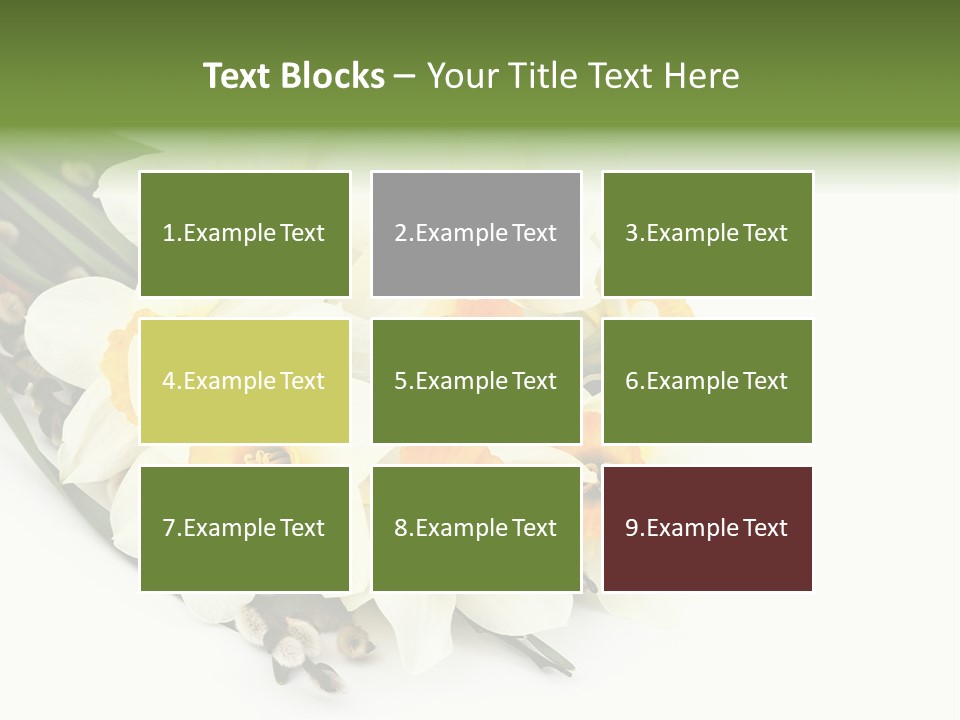 Text Blocks – Your Title Text Here

1.Example Text

2.Example Text

3.Example Text

4.Example Text

5.Example Text

6.Example Text

7.Example Text

8.Example Text

9.Example Text